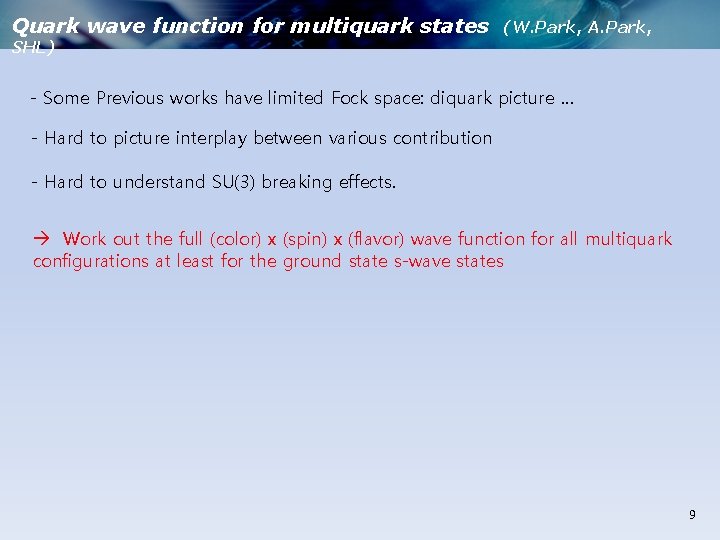 Quark wave function for multiquark states (W.Park, A.Park, SHL)

- Some Previous works have limited Fock space: diquark picture …

- Hard to picture interplay between various contribution

- Hard to understand SU(3) breaking effects.

→ Work out the full (color) x (spin) x (flavor) wave function for all multiquark configurations at least for the ground state s-wave states

9